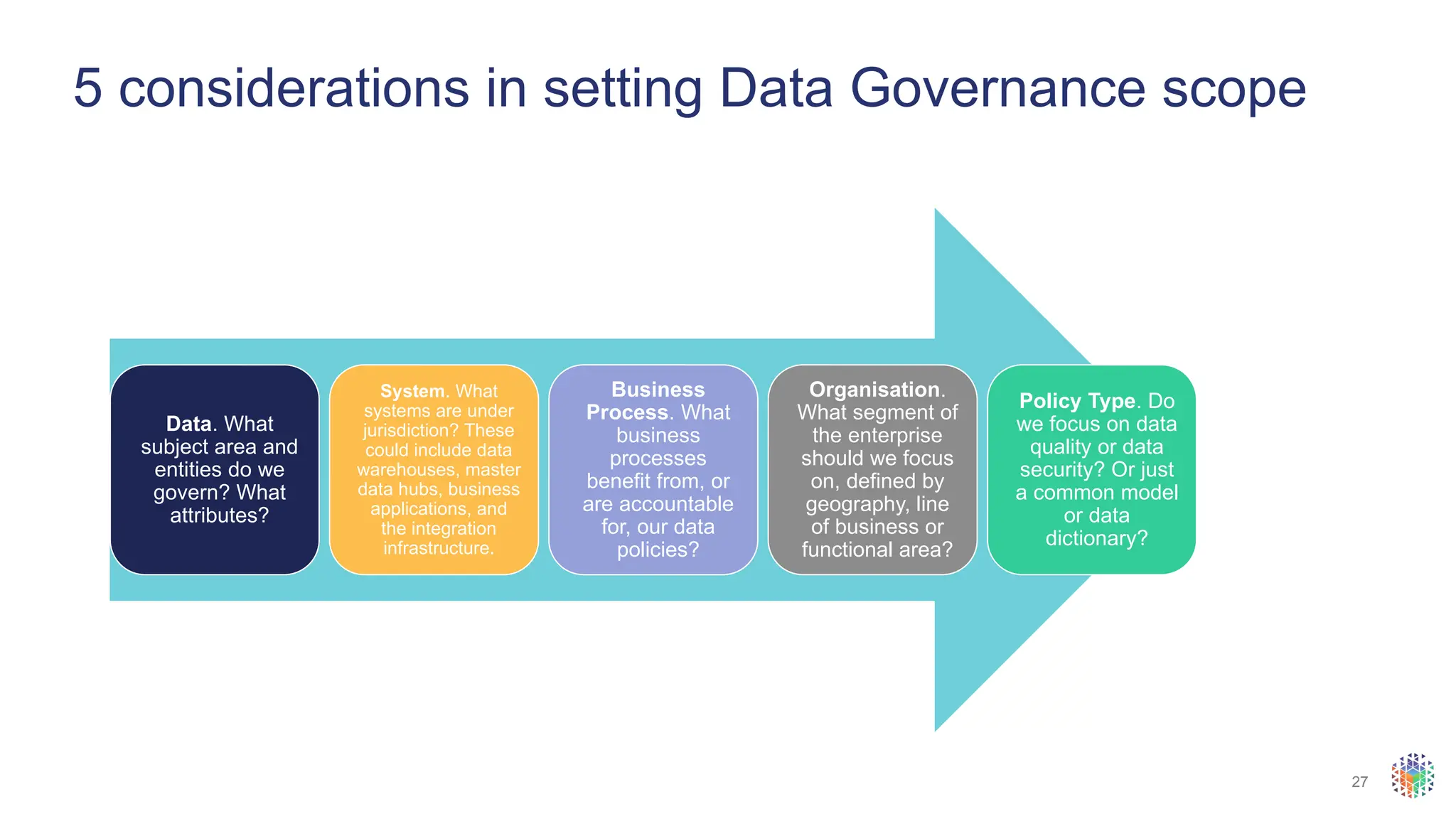 5 considerations in setting Data Governance scope

Data. What subject area and entities do we govern? What attributes?

System. What systems are under jurisdiction? These could include data warehouses, master data hubs, business applications, and the integration infrastructure.

Business Process. What business processes benefit from, or are accountable for, our data policies?

Organisation. What segment of the enterprise should we focus on, defined by geography, line of business or functional area?

Policy Type. Do we focus on data quality or data security? Or just a common model or data dictionary?

27